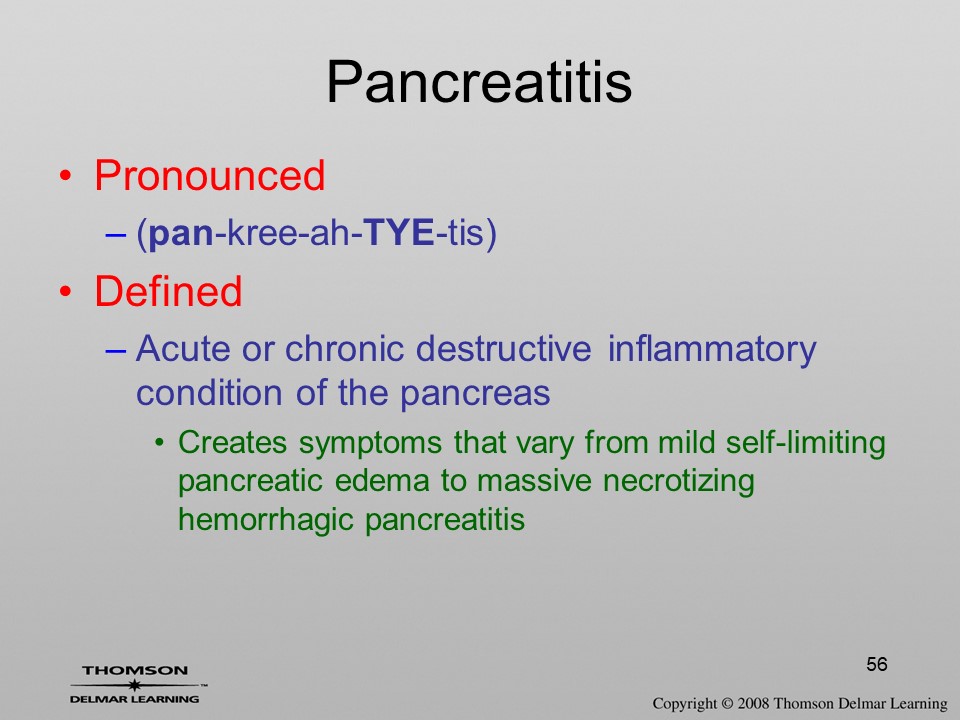 Pancreatitis

• Pronounced
– (pan-kree-ah-TYE-tis)

• Defined
– Acute or chronic destructive inflammatory condition of the pancreas
• Creates symptoms that vary from mild self-limiting pancreatic edema to massive necrotizing hemorrhagic pancreatitis

56

THOMSON
DELMAR LEARNING

Copyright © 2008 Thomson Delmar Learning